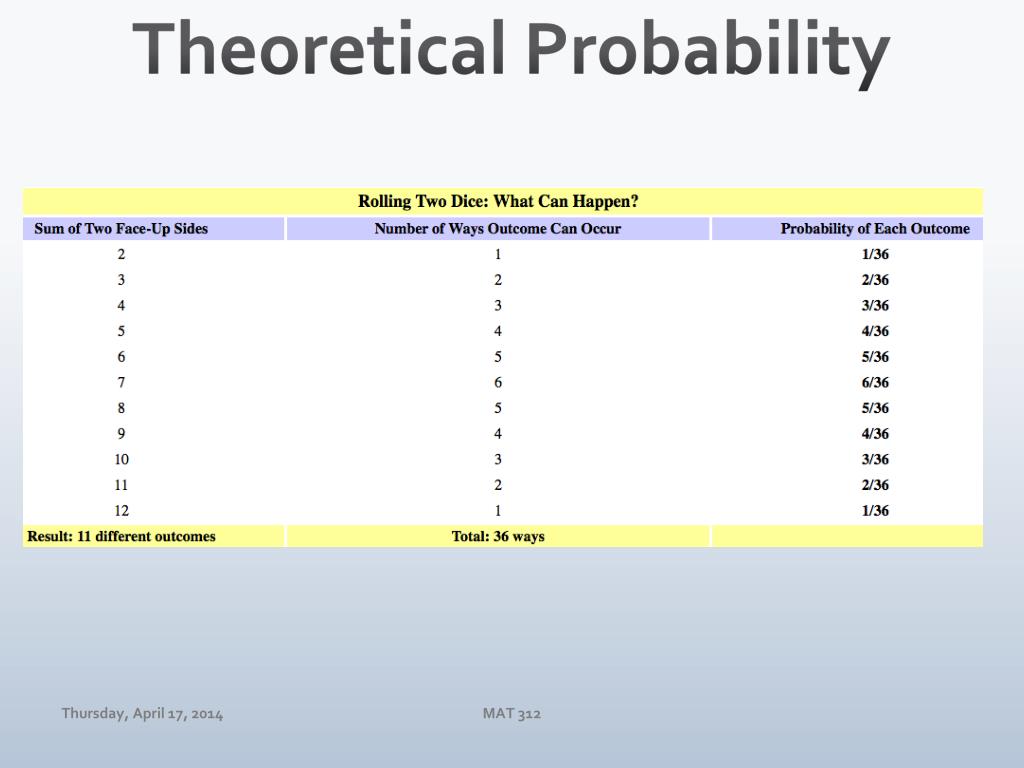 Theoretical Probability

Rolling Two Dice: What Can Happen?

| Sum of Two Face-Up Sides | Number of Ways Outcome Can Occur | Probability of Each Outcome |
|---|---|---|
| 2 | 1 | 1/36 |
| 3 | 2 | 2/36 |
| 4 | 3 | 3/36 |
| 5 | 4 | 4/36 |
| 6 | 5 | 5/36 |
| 7 | 6 | 6/36 |
| 8 | 5 | 5/36 |
| 9 | 4 | 4/36 |
| 10 | 3 | 3/36 |
| 11 | 2 | 2/36 |
| 12 | 1 | 1/36 |
| Result: 11 different outcomes | Total: 36 ways | |

Thursday, April 17, 2014

MAT 312